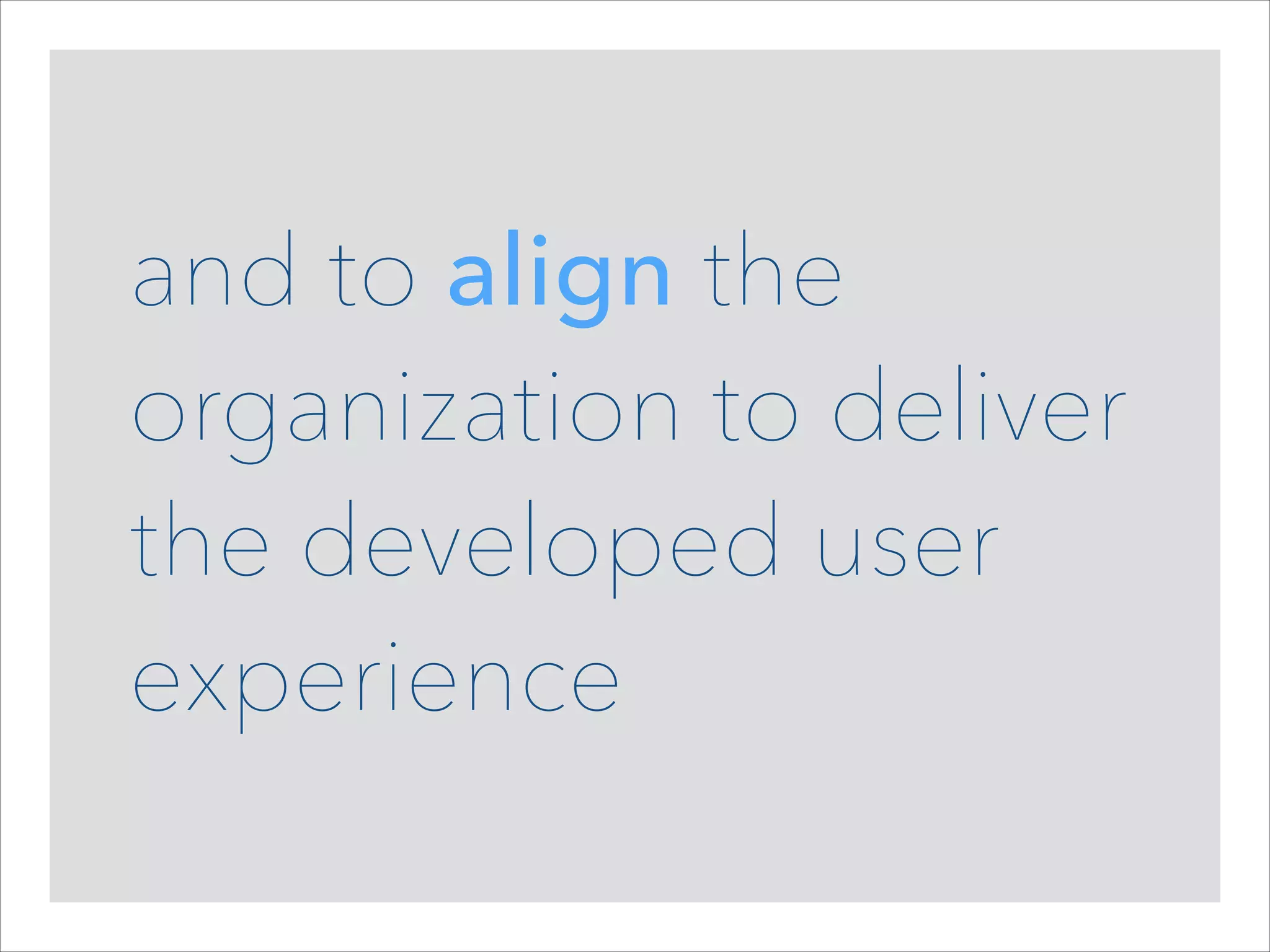 and to align the organization to deliver the developed user experience